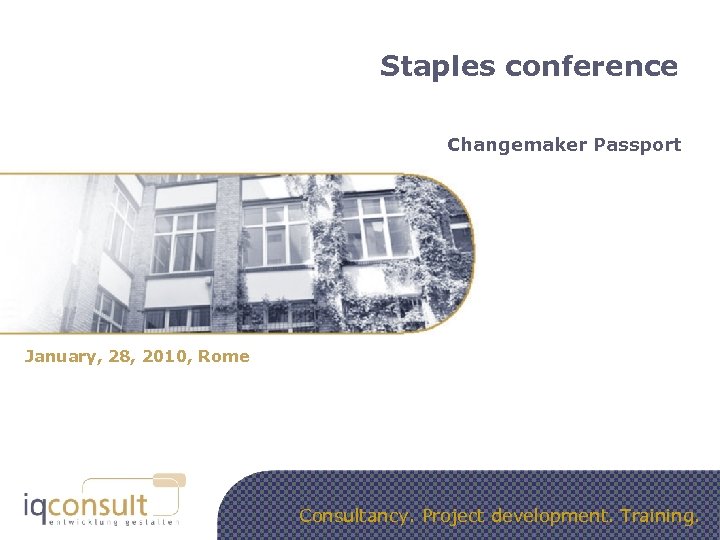 Staples conference

Changemaker Passport

January, 28, 2010, Rome

iqconsult
entwicklung gestalten

Consultancy. Project development. Training.